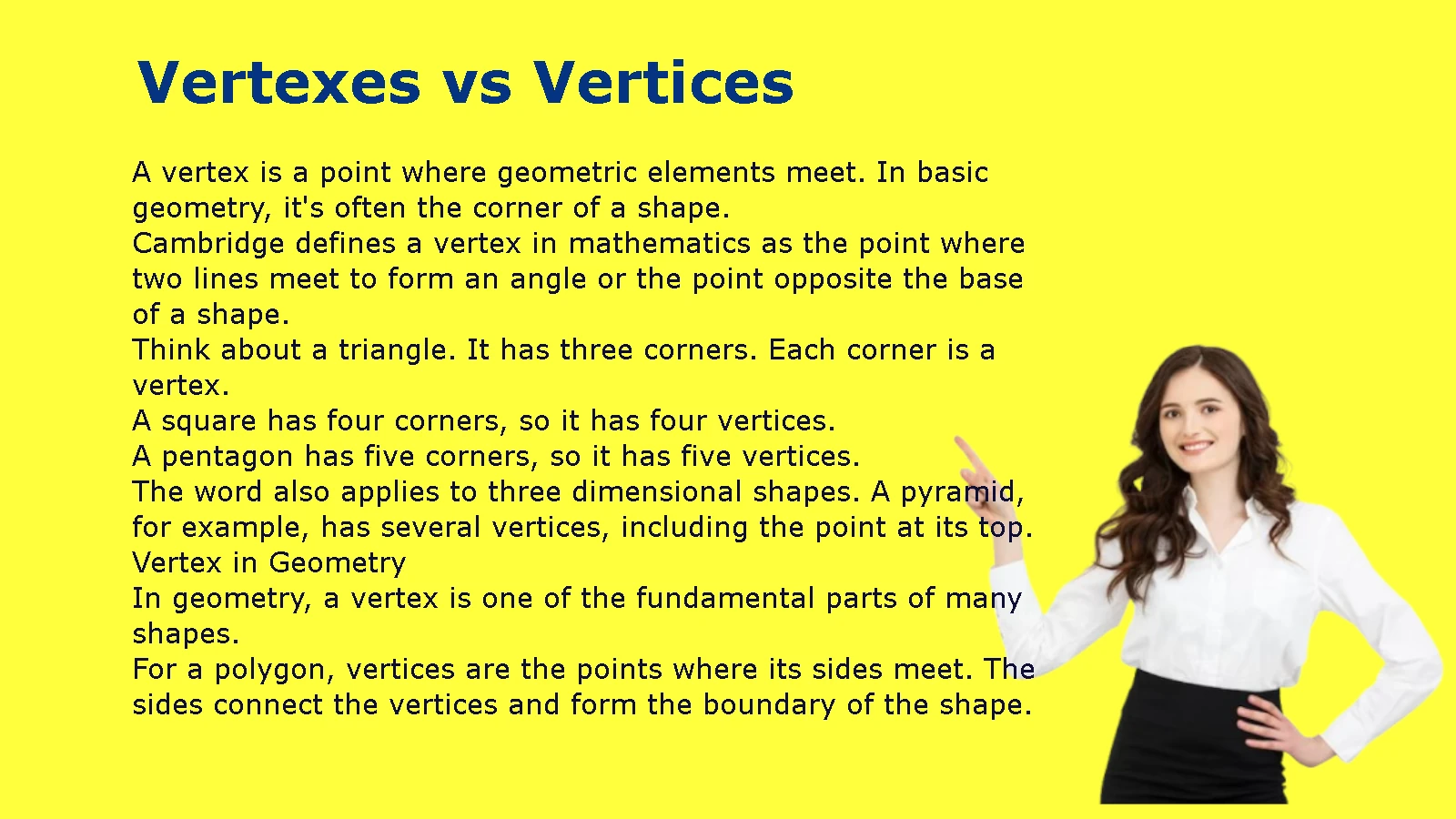 Vertexes vs Vertices

A vertex is a point where geometric elements meet. In basic geometry, it's often the corner of a shape.
Cambridge defines a vertex in mathematics as the point where two lines meet to form an angle or the point opposite the base of a shape.
Think about a triangle. It has three corners. Each corner is a vertex.
A square has four corners, so it has four vertices.
A pentagon has five corners, so it has five vertices.
The word also applies to three dimensional shapes. A pyramid, for example, has several vertices, including the point at its top.
Vertex in Geometry
In geometry, a vertex is one of the fundamental parts of many shapes.
For a polygon, vertices are the points where its sides meet. The sides connect the vertices and form the boundary of the shape.